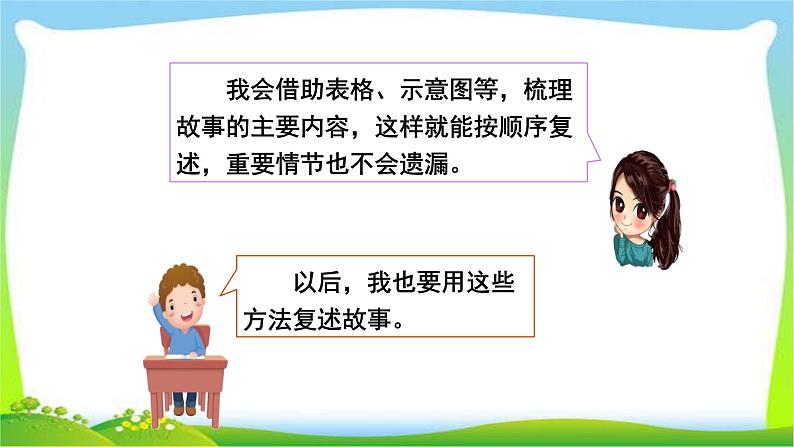 我会借助表格、示意图等，梳理故事的主要内容，这样就能按顺序复述，重要情节也不会遗漏。

以后，我也要用这些方法复述故事。